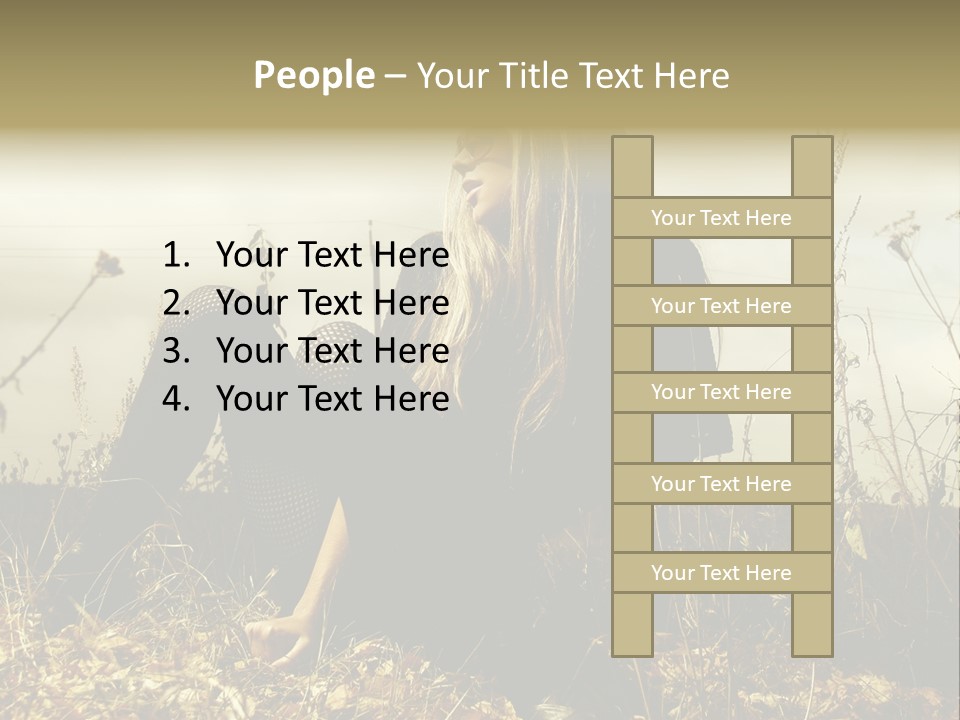 People – Your Title Text Here

1. Your Text Here
2. Your Text Here
3. Your Text Here
4. Your Text Here

Your Text Here

Your Text Here

Your Text Here

Your Text Here

Your Text Here